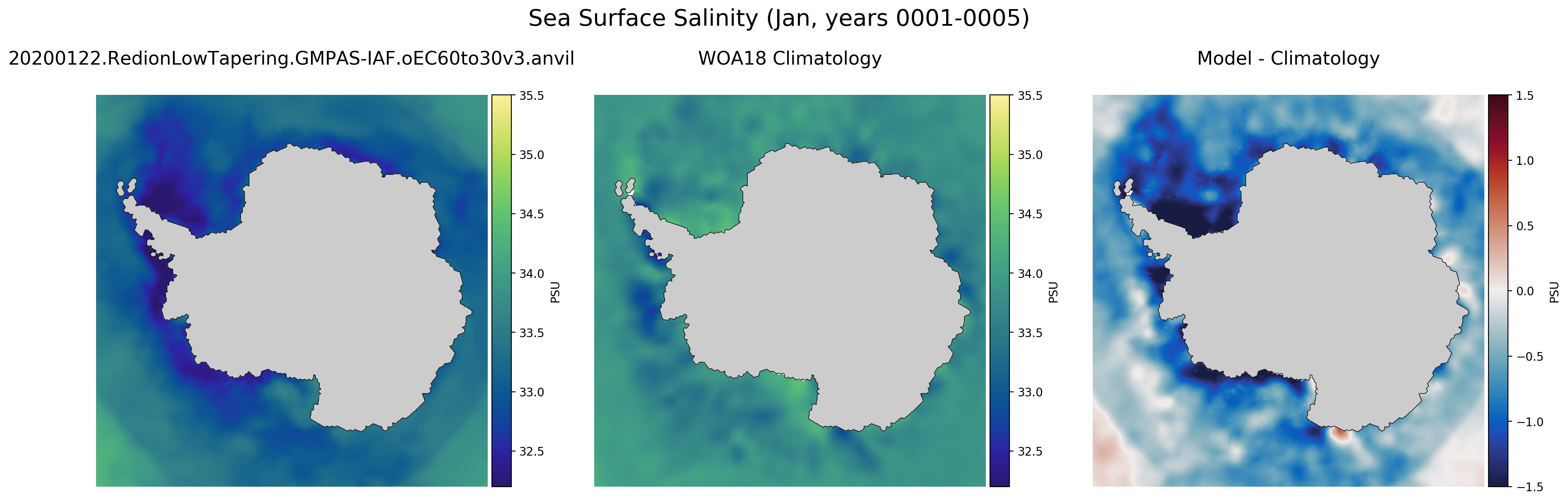 Sea Surface Salinity (Jan, years 0001-0005)

20200122.RedionLowTapering.GMPAS-IAF.oEC60to30v3.anvil

35.5
35.0
34.5
34.0
33.5
33.0
32.5
PSU

WOA18 Climatology

35.5
35.0
34.5
34.0
33.5
33.0
32.5
PSU

Model - Climatology

1.5
1.0
0.5
0.0
−0.5
−1.0
−1.5
PSU